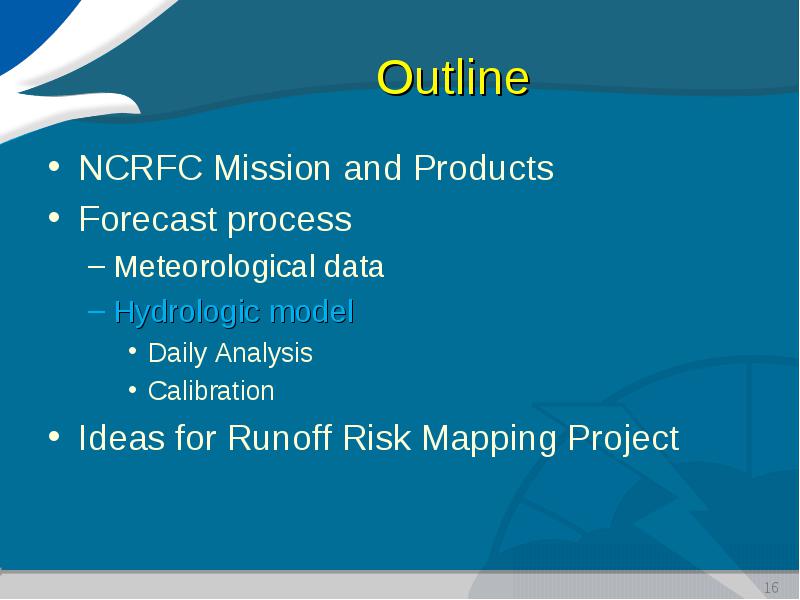 Outline

• NCRFC Mission and Products
• Forecast process
– Meteorological data
– Hydrologic model
• Daily Analysis
• Calibration
• Ideas for Runoff Risk Mapping Project

16